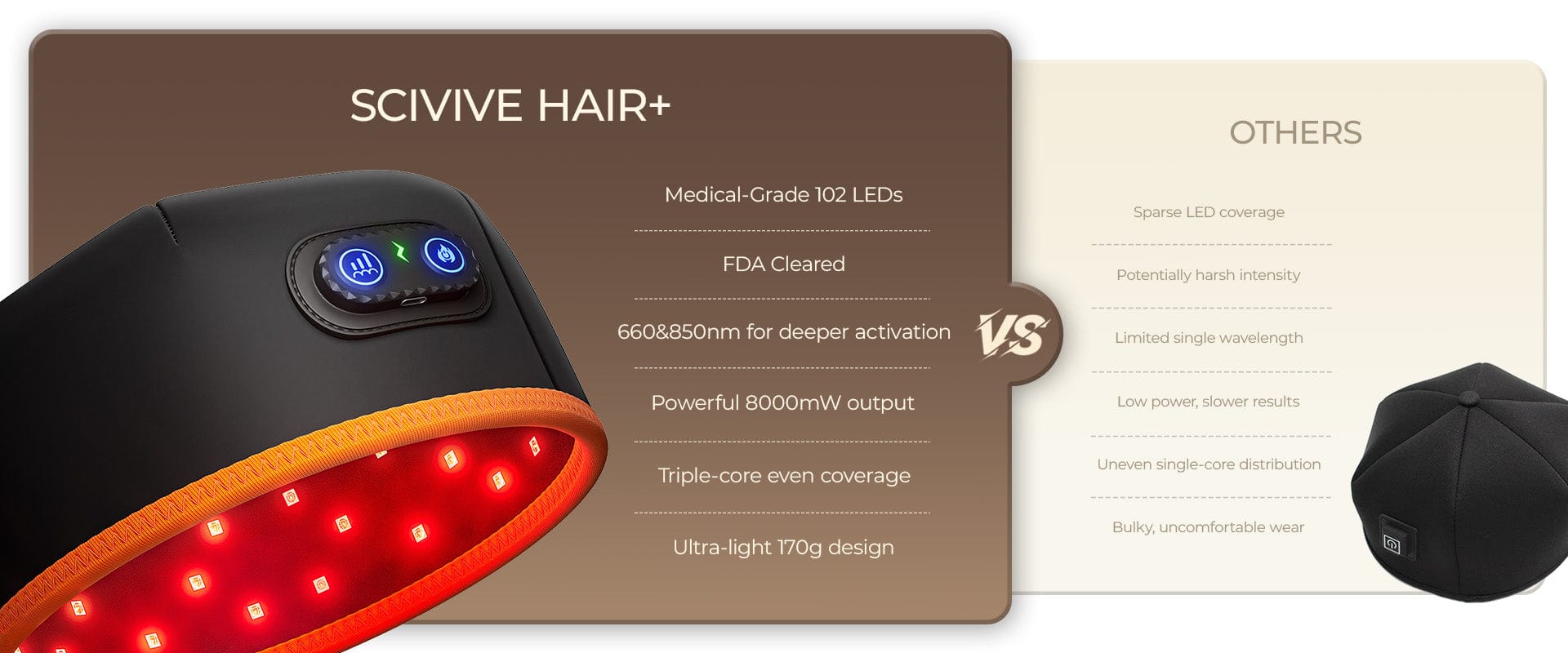 SCIVIVE HAIR+

Medical-Grade 102 LEDs

FDA Cleared

660&850nm for deeper activation

Powerful 8000mW output

Triple-core even coverage

Ultra-light 170g design

VS

OTHERS

Sparse LED coverage

Potentially harsh intensity

Limited single wavelength

Low power, slower results

Uneven single-core distribution

Bulky, uncomfortable wear